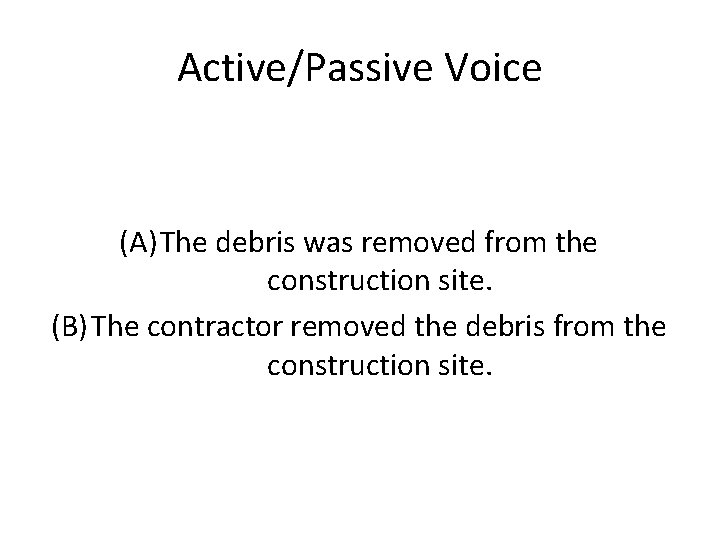 Active/Passive Voice

(A) The debris was removed from the construction site.

(B) The contractor removed the debris from the construction site.